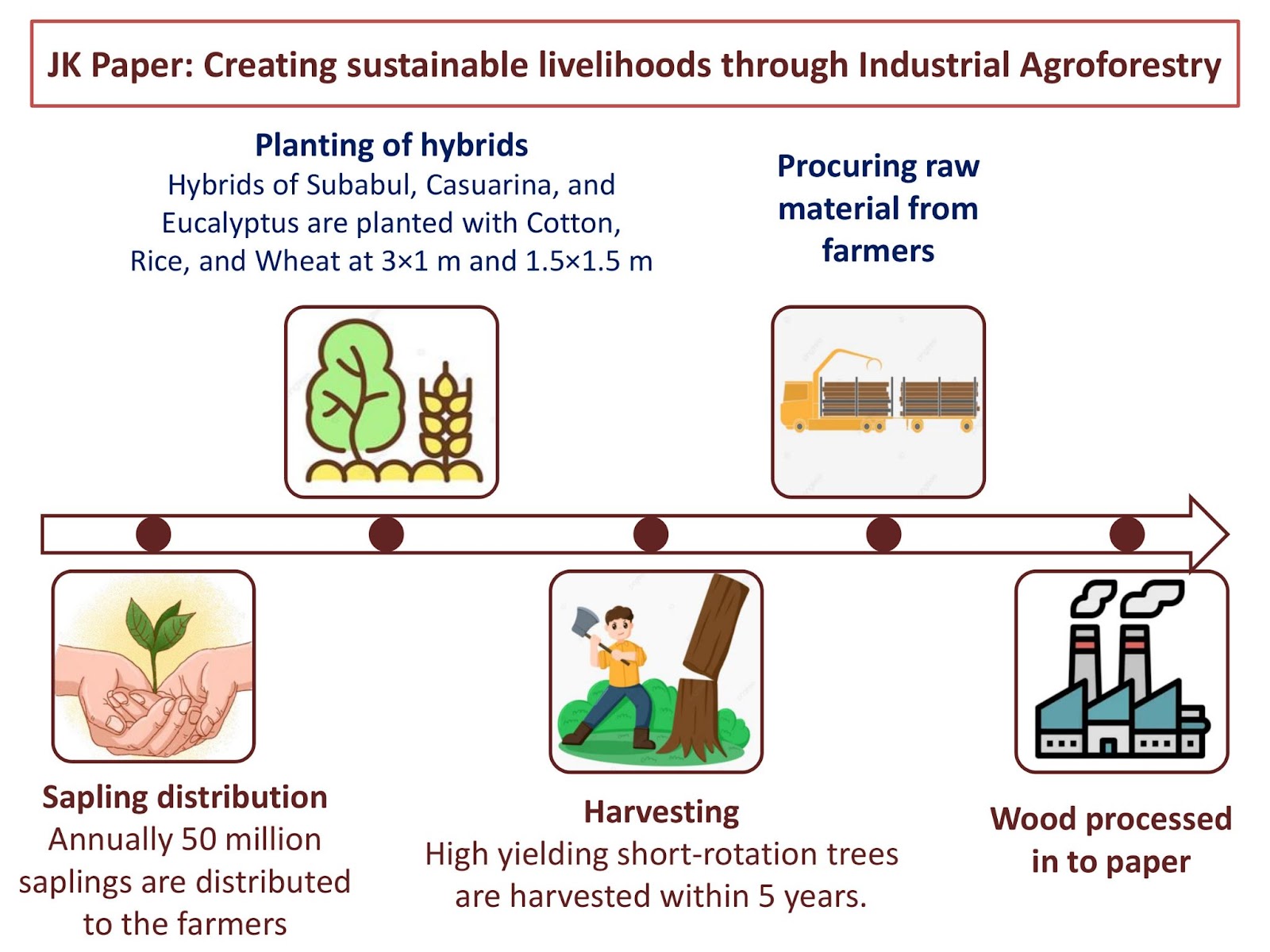 JK Paper: Creating sustainable livelihoods through Industrial Agroforestry

Planting of hybrids
Hybrids of Subabul, Casuarina, and Eucalyptus are planted with Cotton, Rice, and Wheat at 3×1 m and 1.5×1.5 m

Procuring raw material from farmers

Sapling distribution
Annually 50 million saplings are distributed to the farmers

Harvesting
High yielding short-rotation trees are harvested within 5 years.

Wood processed in to paper